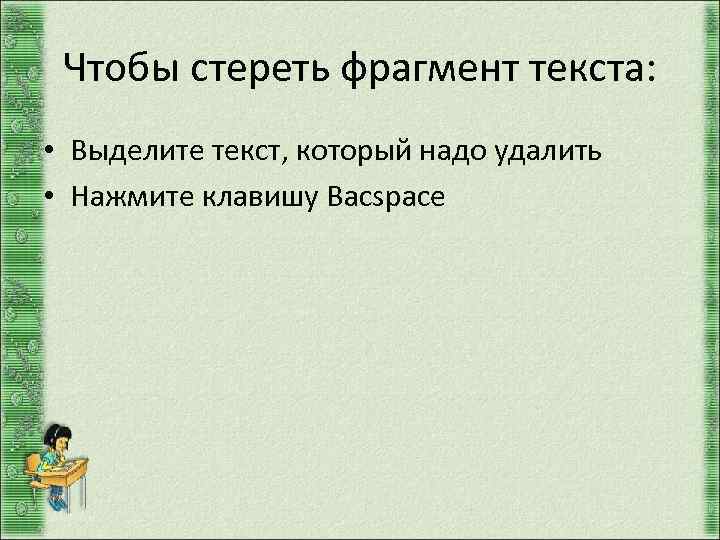 Чтобы стереть фрагмент текста:

• Выделите текст, который надо удалить
• Нажмите клавишу Bacspace